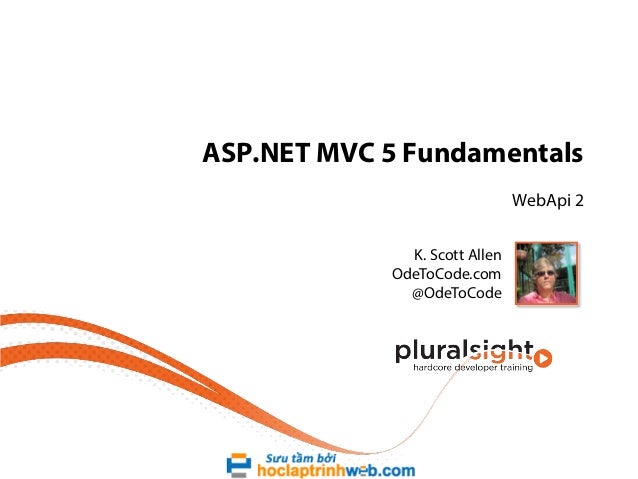 ASP.NET MVC 5 Fundamentals

WebApi 2

K. Scott Allen
OdeToCode.com
@OdeToCode

pluralsight
hardcore developer training

Sưu tầm bởi
hoclaptrinhweb.com